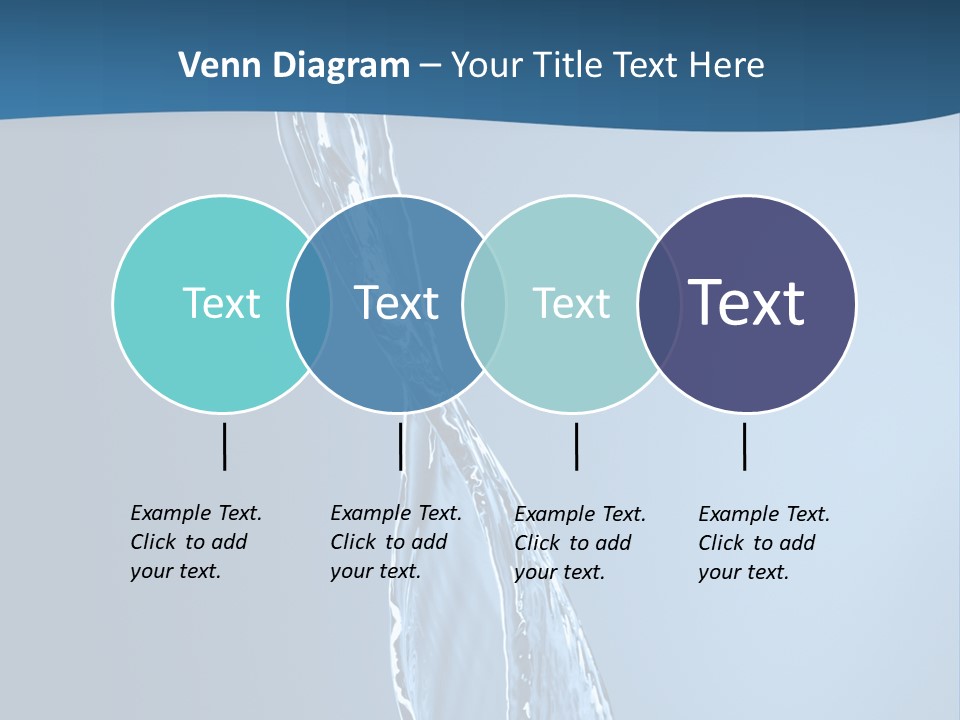 Venn Diagram – Your Title Text Here

Text

Text

Text

Text

Example Text. Click to add your text.

Example Text. Click to add your text.

Example Text. Click to add your text.

Example Text. Click to add your text.